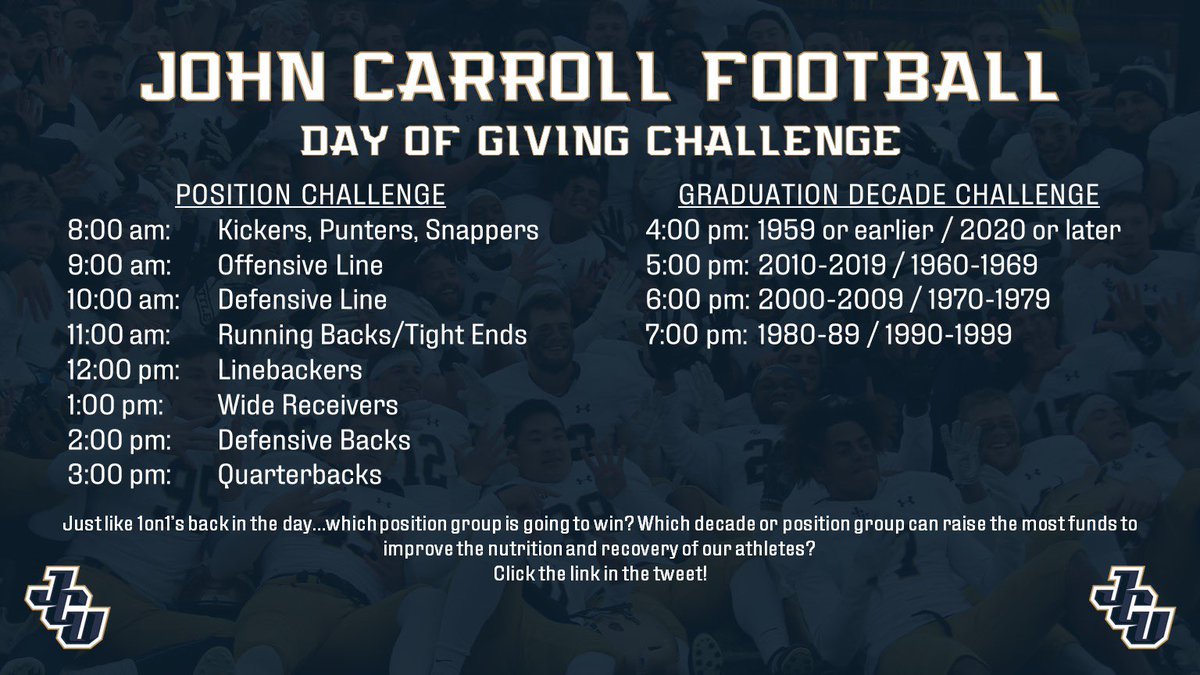 JOHN CARROLL FOOTBALL
DAY OF GIVING CHALLENGE

POSITION CHALLENGE
8:00 am: Kickers, Punters, Snappers
9:00 am: Offensive Line
10:00 am: Defensive Line
11:00 am: Running Backs/Tight Ends
12:00 pm: Linebackers
1:00 pm: Wide Receivers
2:00 pm: Defensive Backs
3:00 pm: Quarterbacks

GRADUATION DECADE CHALLENGE
4:00 pm: 1959 or earlier / 2020 or later
5:00 pm: 2010-2019 / 1960-1969
6:00 pm: 2000-2009 / 1970-1979
7:00 pm: 1980-89 / 1990-1999

Just like 1on1's back in the day...which position group is going to win? Which decade or position group can raise the most funds to improve the nutrition and recovery of our athletes?
Click the link in the tweet!

JCU

JCU